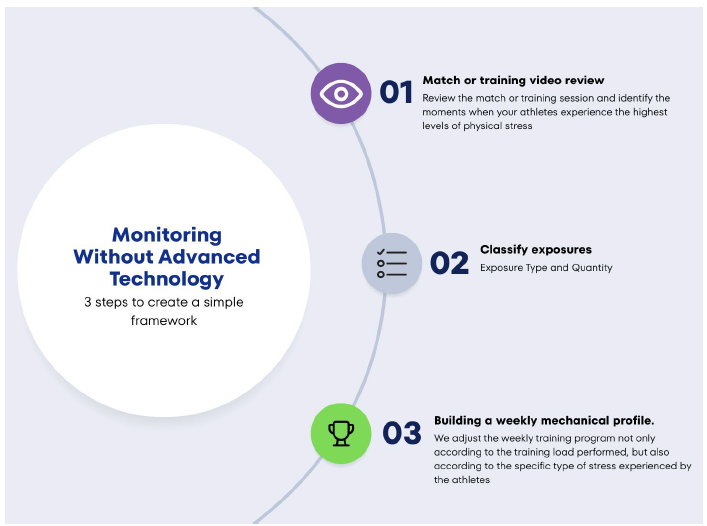 Monitoring Without Advanced Technology

3 steps to create a simple framework

01

Match or training video review

Review the match or training session and identify the moments when your athletes experience the highest levels of physical stress

02

Classify exposures

Exposure Type and Quantity

03

Building a weekly mechanical profile.

We adjust the weekly training program not only according to the training load performed, but also according to the specific type of stress experienced by the athletes